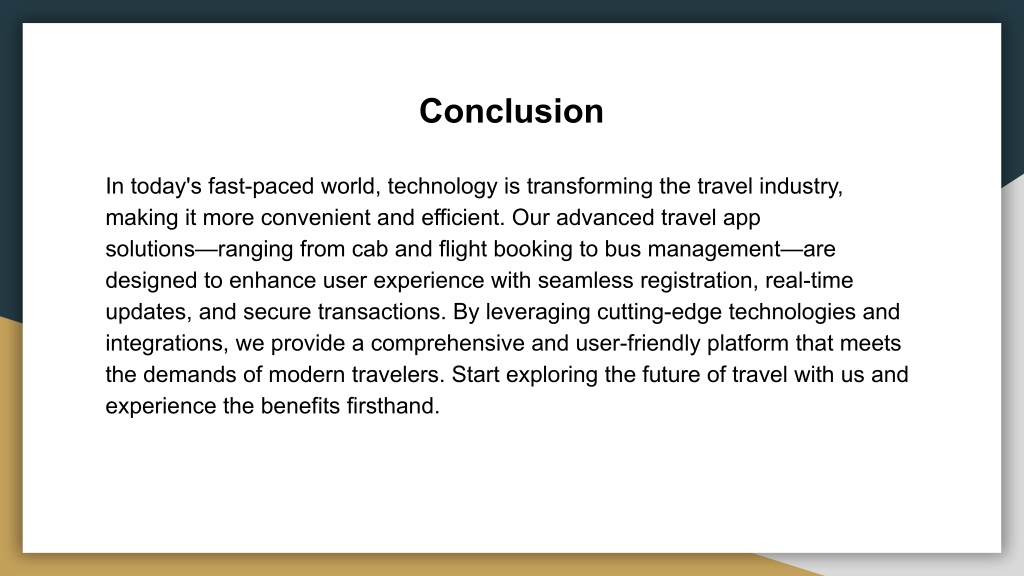 Conclusion

In today's fast-paced world, technology is transforming the travel industry, making it more convenient and efficient. Our advanced travel app solutions—ranging from cab and flight booking to bus management—are designed to enhance user experience with seamless registration, real-time updates, and secure transactions. By leveraging cutting-edge technologies and integrations, we provide a comprehensive and user-friendly platform that meets the demands of modern travelers. Start exploring the future of travel with us and experience the benefits firsthand.